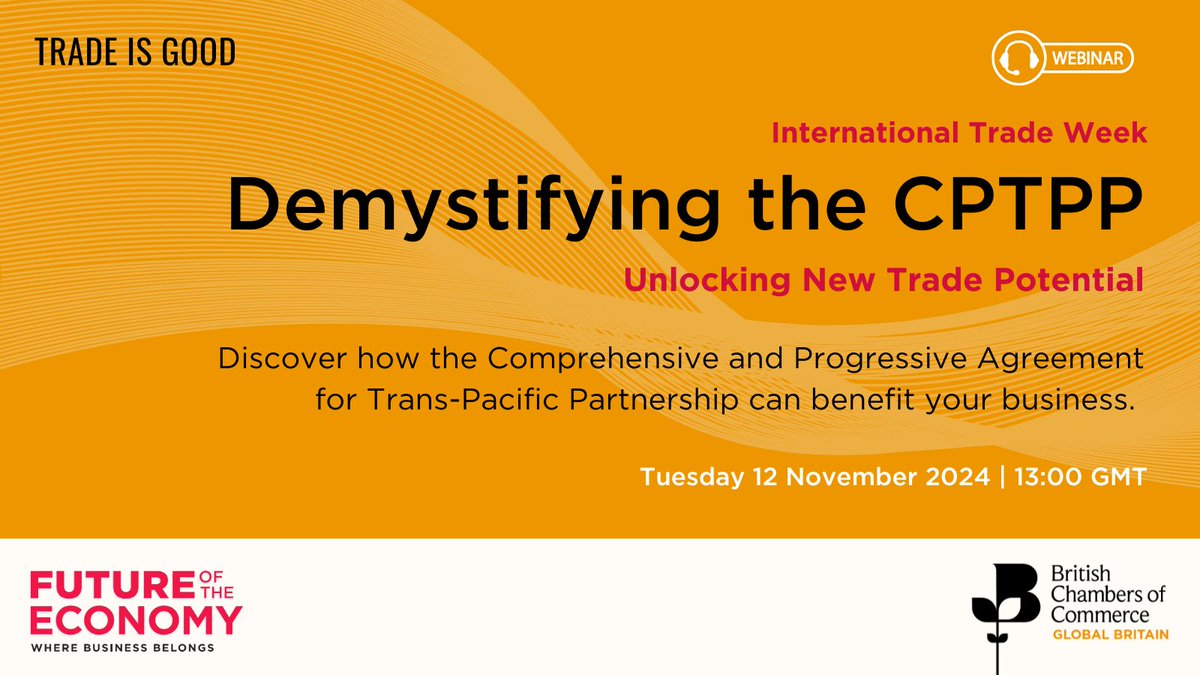 TRADE IS GOOD

WEBINAR

International Trade Week

Demystifying the CPTPP

Unlocking New Trade Potential

Discover how the Comprehensive and Progressive Agreement for Trans-Pacific Partnership can benefit your business.

Tuesday 12 November 2024 | 13:00 GMT

FUTURE OF THE ECONOMY
WHERE BUSINESS BELONGS

British Chambers of Commerce
GLOBAL BRITAIN